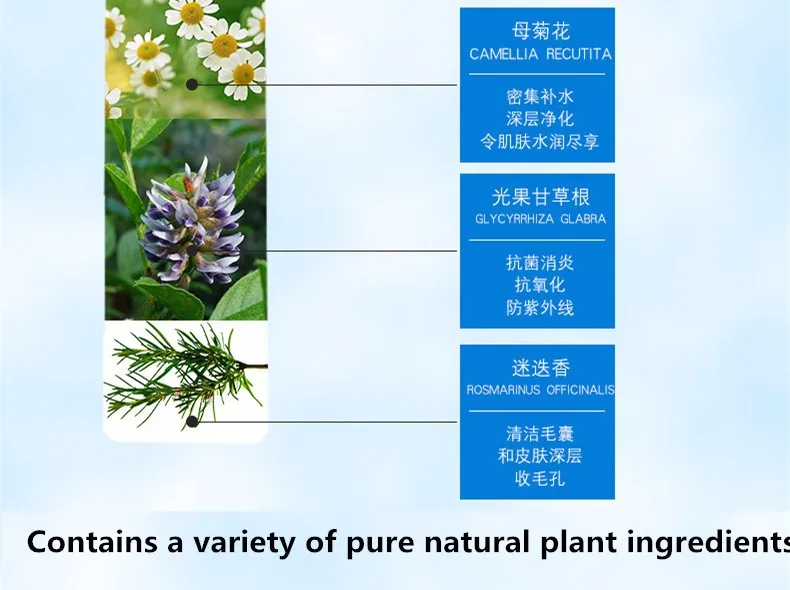 母菊花
CAMELLIA RECUTITA

密集补水
深层净化
令肌肤水润尽享

光果甘草根
GLYCYRRHIZA GLABRA

抗菌消炎
抗氧化
防紫外线

迷迭香
ROSMARINUS OFFICINALIS

清洁毛囊
和皮肤深层
收毛孔

Contains a variety of pure natural plant ingredients